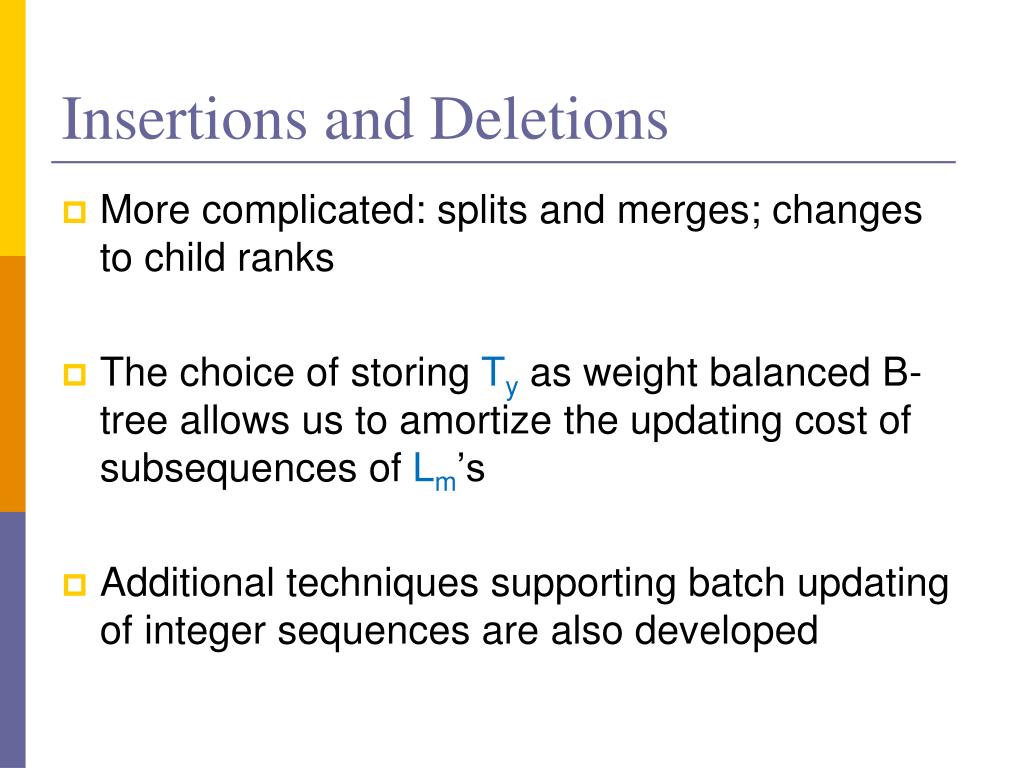 Insertions and Deletions

More complicated: splits and merges; changes to child ranks

The choice of storing $T_y$ as weight balanced B-tree allows us to amortize the updating cost of subsequences of $L_m$'s

Additional techniques supporting batch updating of integer sequences are also developed